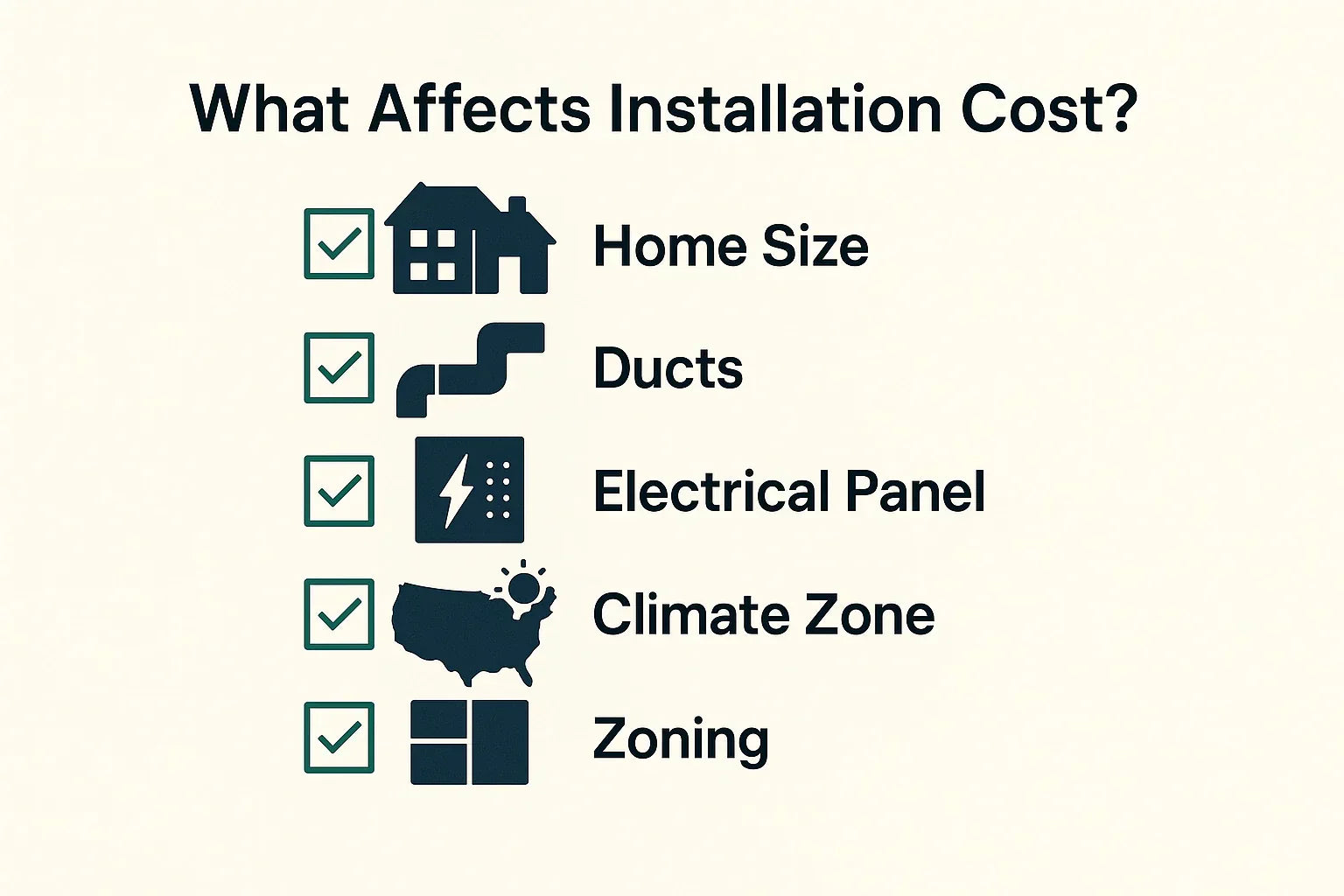 What Affects Installation Cost?

Home Size

Ducts

Electrical Panel

Climate Zone

Zoning